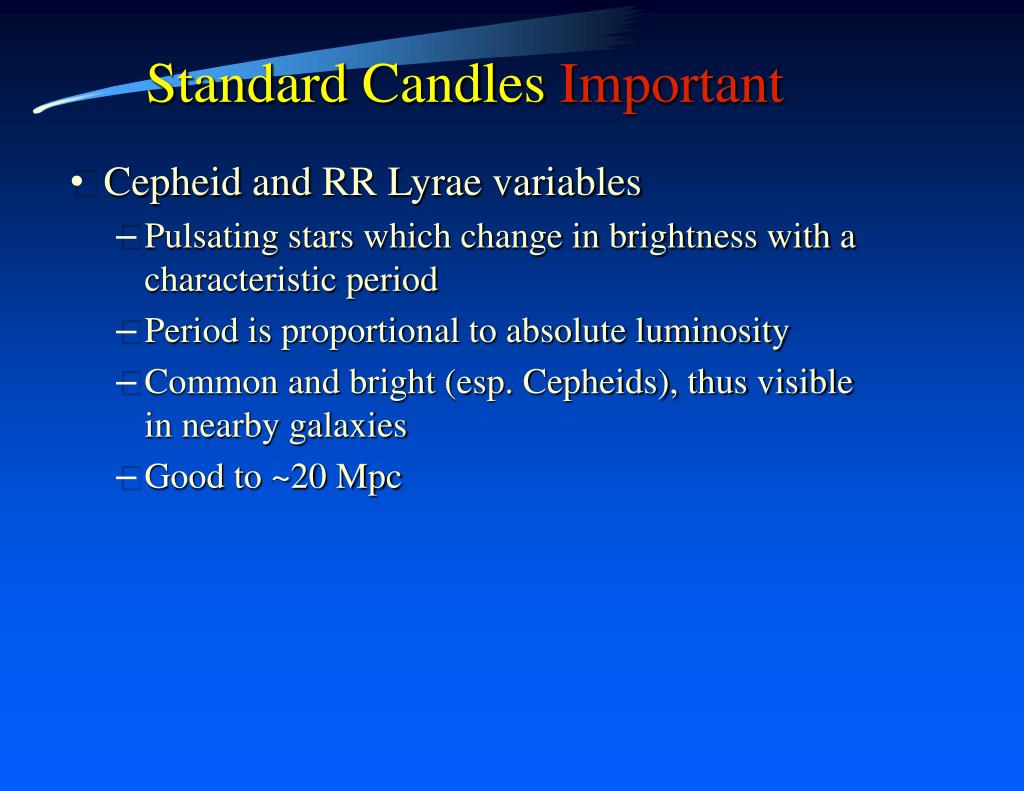 Standard Candles Important

• Cepheid and RR Lyrae variables
– Pulsating stars which change in brightness with a characteristic period
– Period is proportional to absolute luminosity
– Common and bright (esp. Cepheids), thus visible in nearby galaxies
– Good to ~20 Mpc